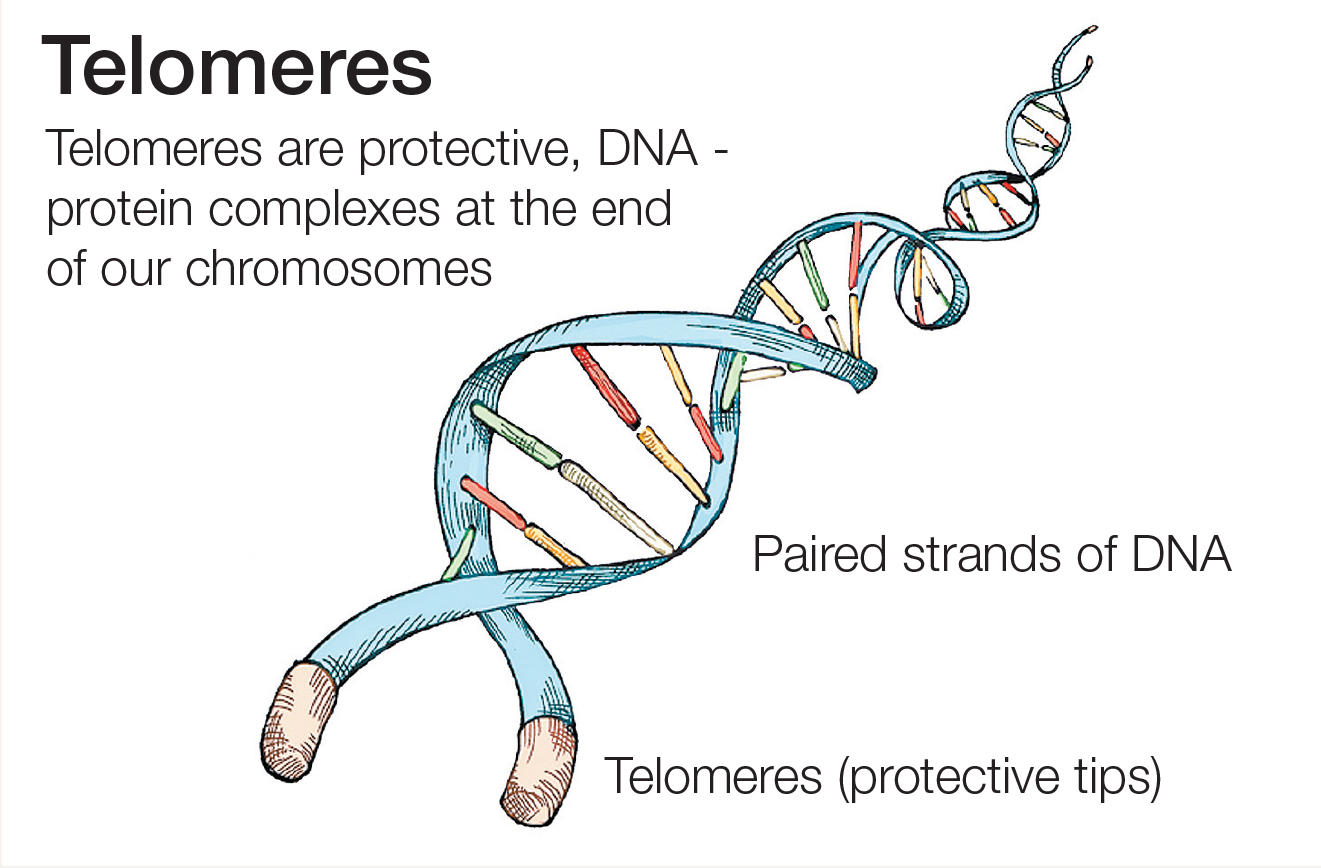 Telomeres

Telomeres are protective, DNA - protein complexes at the end of our chromosomes

Paired strands of DNA

Telomeres (protective tips)